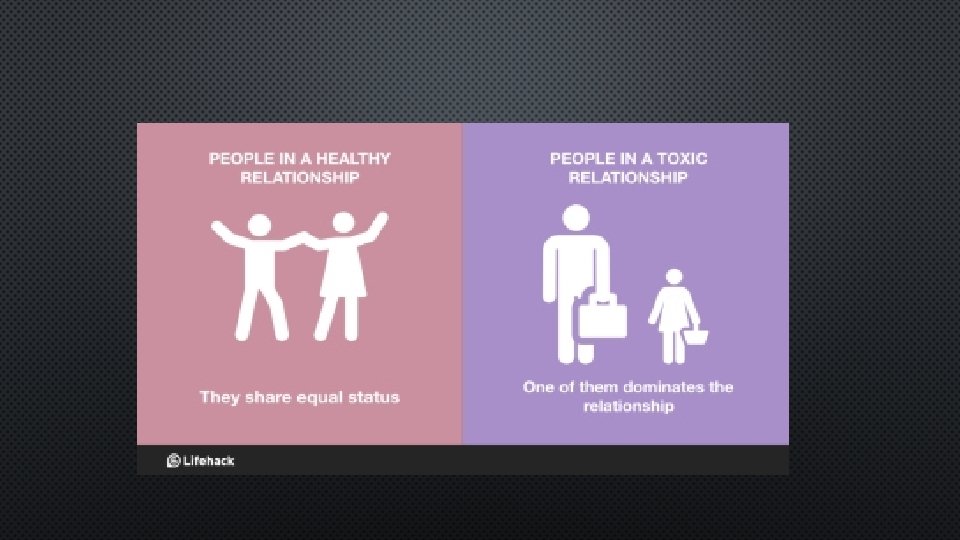 PEOPLE IN A HEALTHY RELATIONSHIP

They share equal status

PEOPLE IN A TOXIC RELATIONSHIP

One of them dominates the relationship

Lifehack